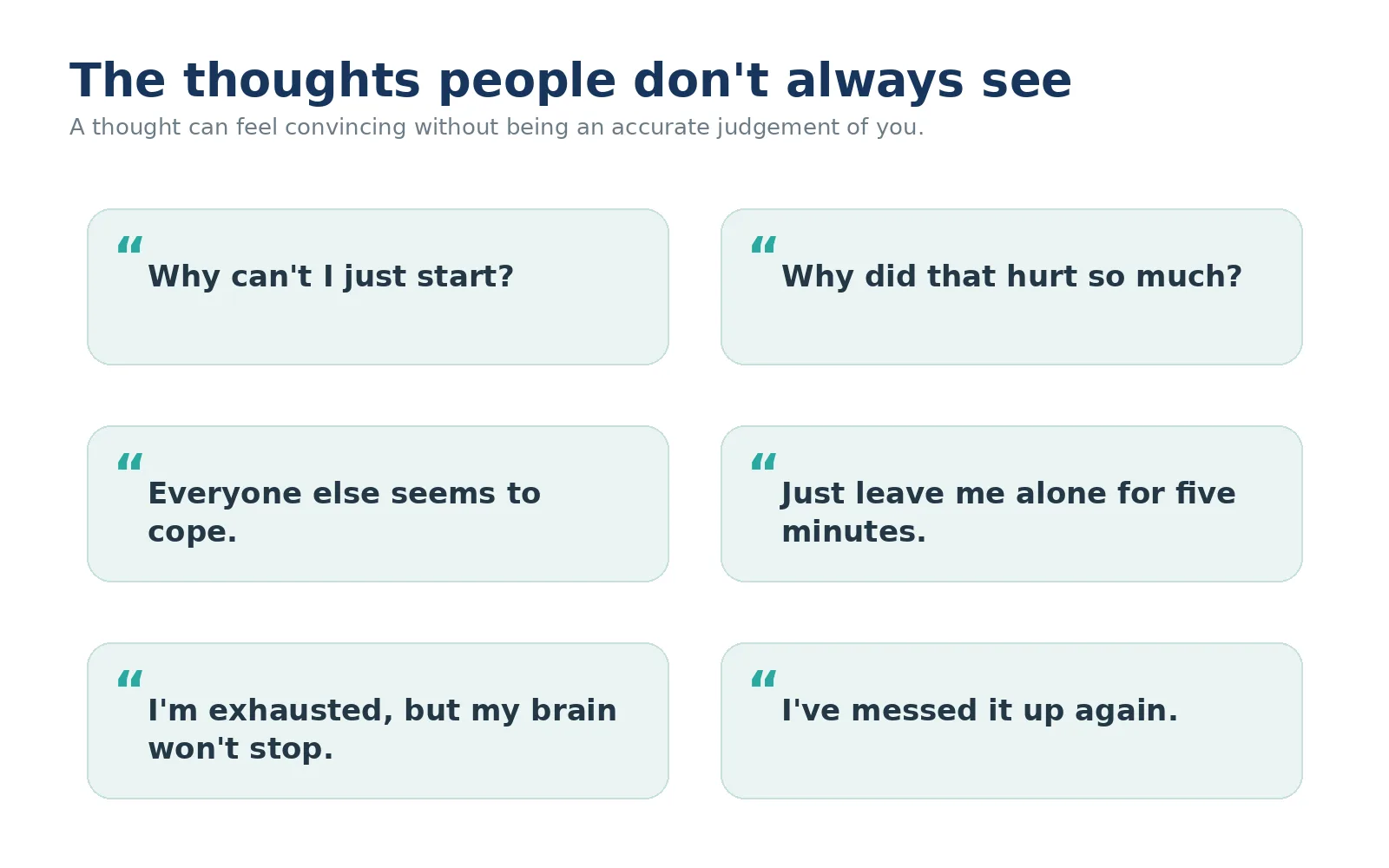 The thoughts people don't always see

A thought can feel convincing without being an accurate judgement of you.

“ Why can't I just start?

“ Why did that hurt so much?

“ Everyone else seems to cope.

“ Just leave me alone for five minutes.

“ I'm exhausted, but my brain won't stop.

“ I've messed it up again.